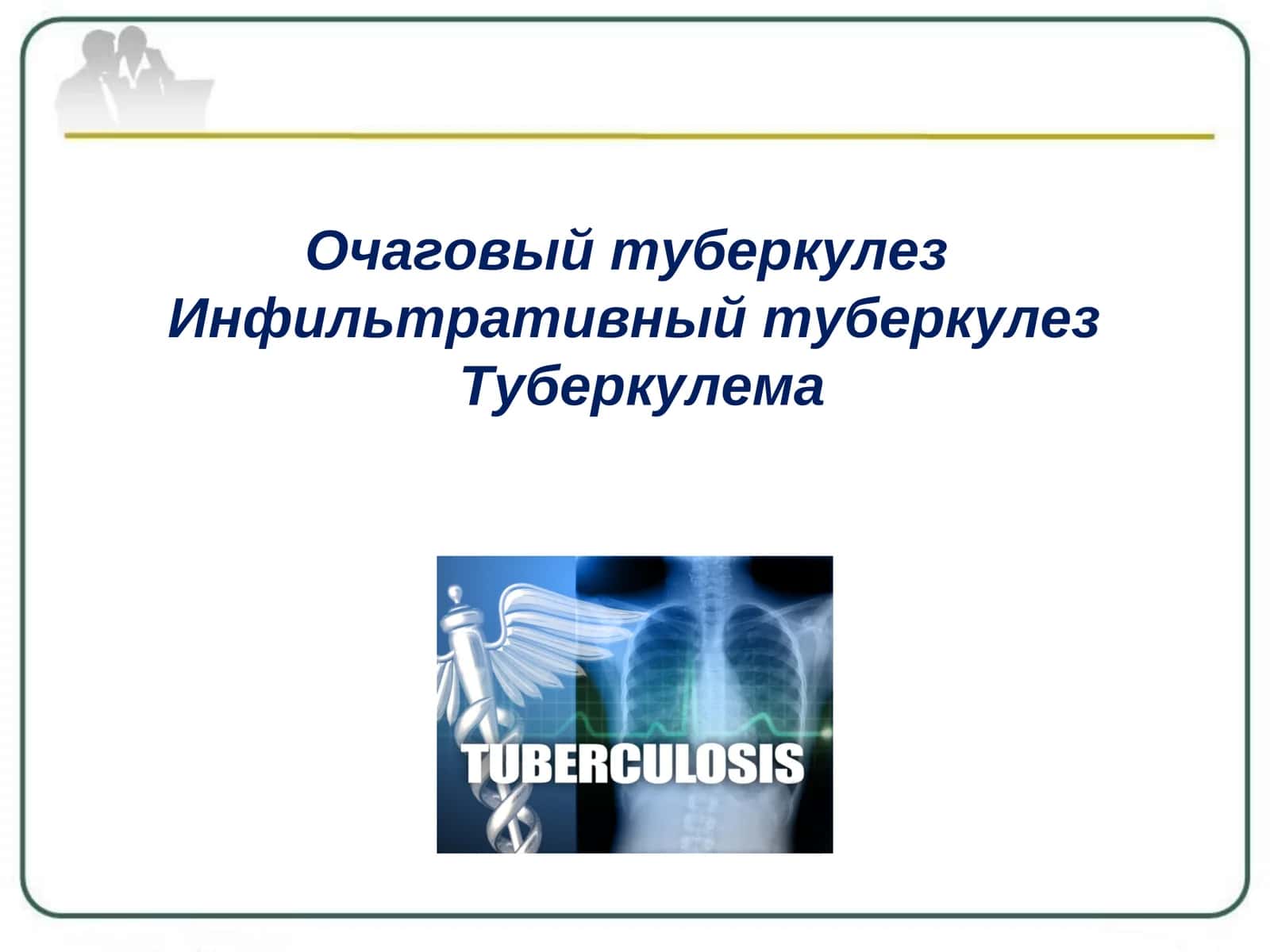 Очаговый туберкулез
Инфильтративный туберкулез
Туберкулема

TUBERCULOSIS